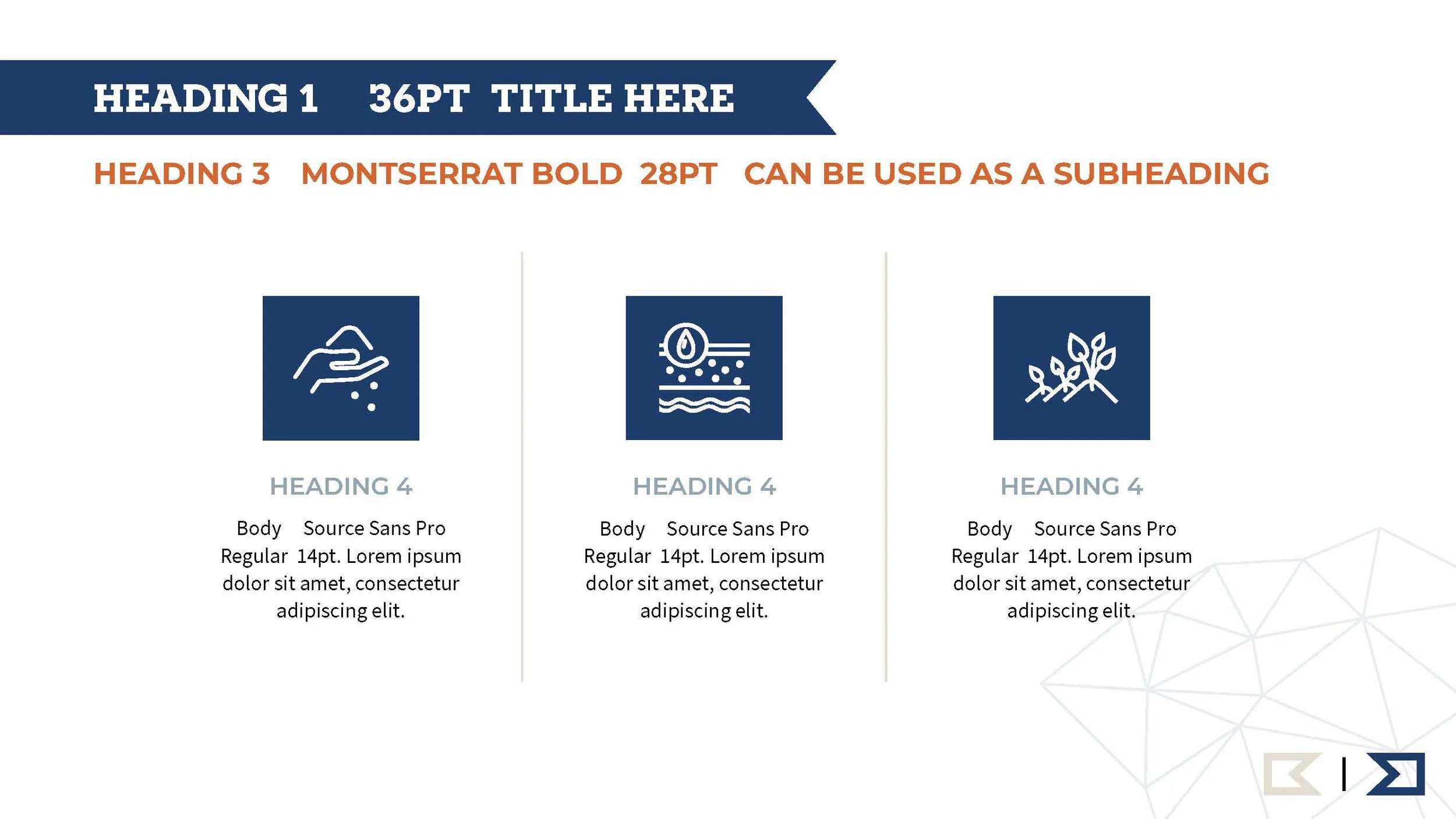 HEADING 1 36PT TITLE HERE

HEADING 3 MONTSERRAT BOLD 28PT CAN BE USED AS A SUBHEADING

HEADING 4

Body Source Sans Pro Regular 14pt. Lorem ipsum dolor sit amet, consectetur adipiscing elit.

HEADING 4

Body Source Sans Pro Regular 14pt. Lorem ipsum dolor sit amet, consectetur adipiscing elit.

HEADING 4

Body Source Sans Pro Regular 14pt. Lorem ipsum dolor sit amet, consectetur adipiscing elit.